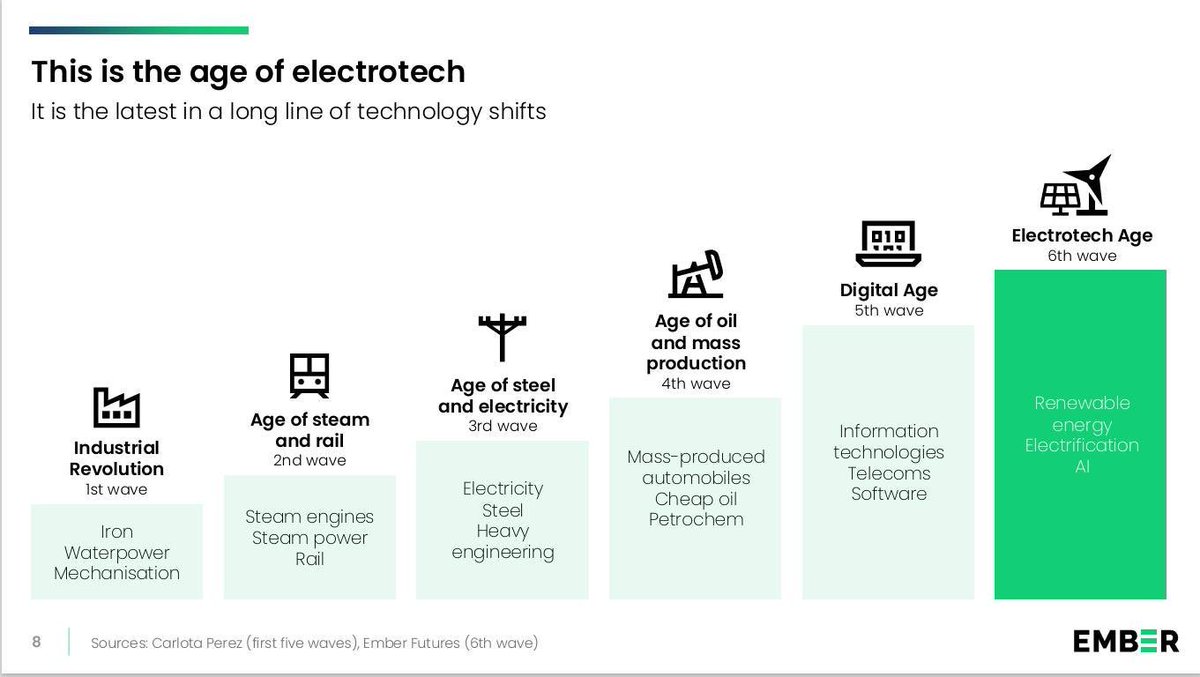 This is the age of electrotech

It is the latest in a long line of technology shifts

Industrial Revolution
1st wave

Iron
Waterpower
Mechanisation

Age of steam and rail
2nd wave

Steam engines
Steam power
Rail

Age of steel and electricity
3rd wave

Electricity
Steel
Heavy engineering

Age of oil and mass production
4th wave

Mass-produced automobiles
Cheap oil
Petrochem

Digital Age
5th wave

Information technologies
Telecoms
Software

Electrotech Age
6th wave

Renewable energy
Electrification
AI

8 Sources: Carlota Perez (first five waves), Ember Futures (6th wave)

EMBER